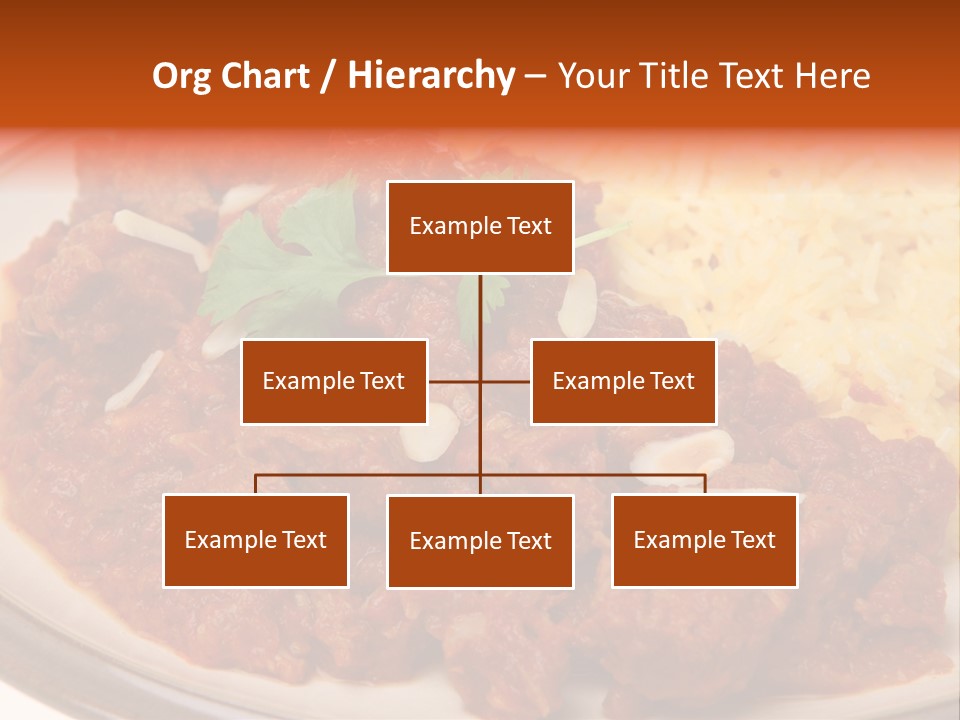 Org Chart / Hierarchy – Your Title Text Here

Example Text

Example Text

Example Text

Example Text

Example Text

Example Text